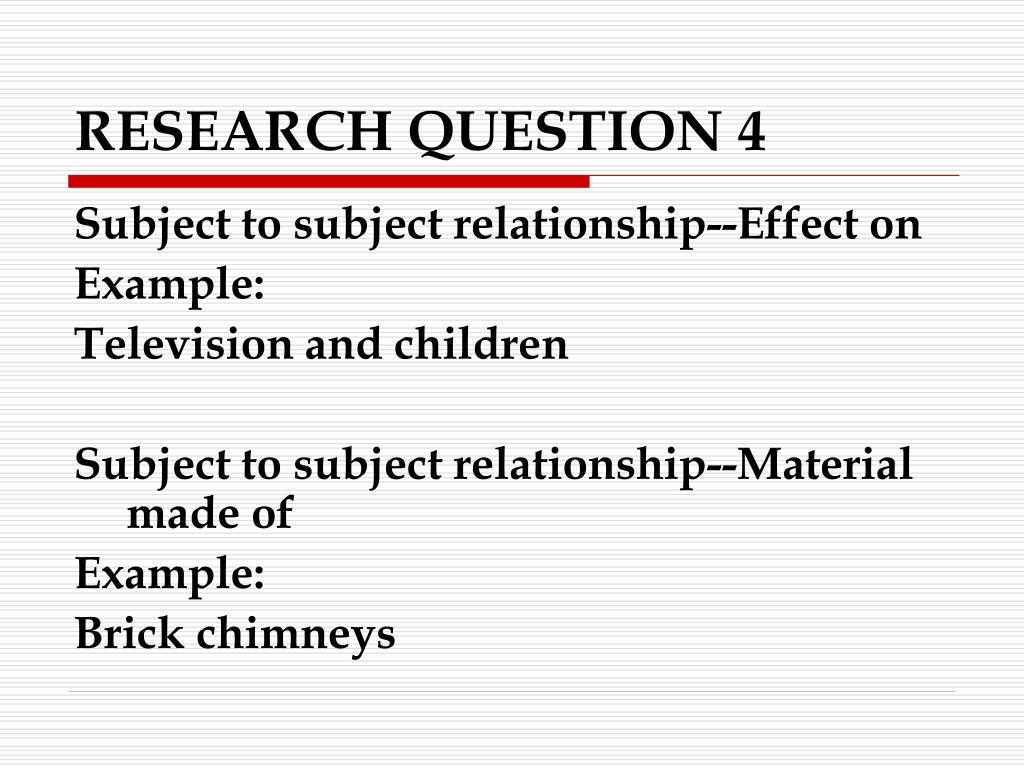 RESEARCH QUESTION 4

Subject to subject relationship--Effect on
Example:
Television and children

Subject to subject relationship--Material made of
Example:
Brick chimneys